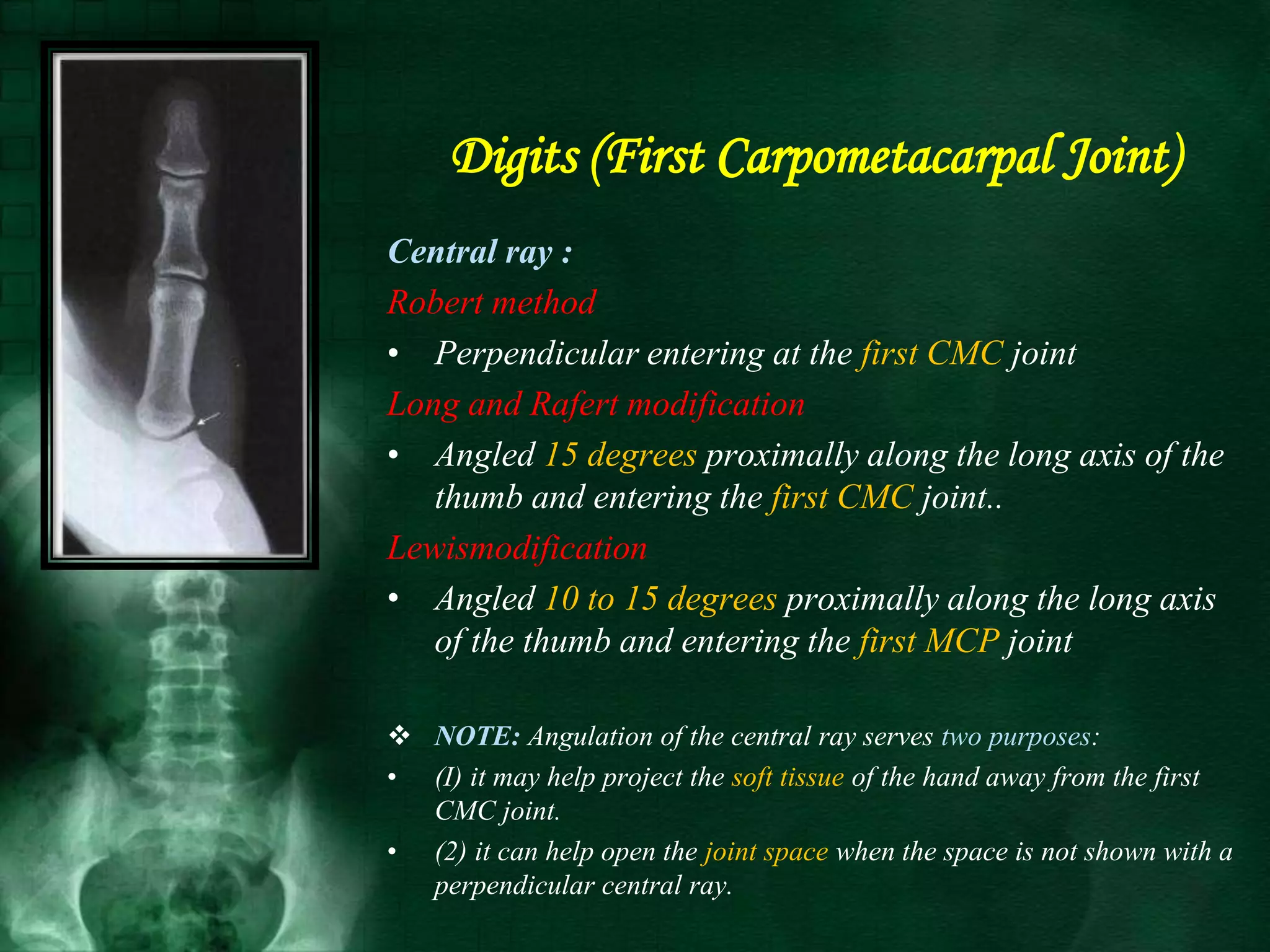 Digits (First Carpometacarpal Joint)

Central ray :

Robert method

• Perpendicular entering at the first CMC joint

Long and Rafert modification

• Angled 15 degrees proximally along the long axis of the thumb and entering the first CMC joint..

Lewismodification

• Angled 10 to 15 degrees proximally along the long axis of the thumb and entering the first MCP joint

❖ NOTE: Angulation of the central ray serves two purposes:

• (I) it may help project the soft tissue of the hand away from the first CMC joint.

• (2) it can help open the joint space when the space is not shown with a perpendicular central ray.